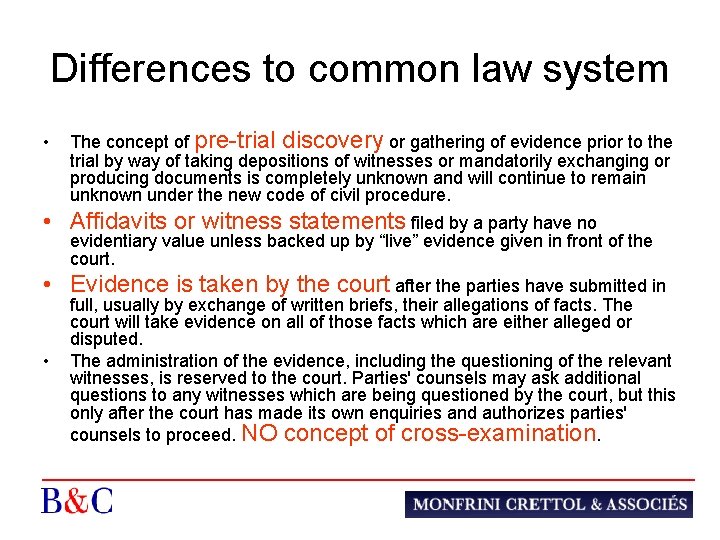 Differences to common law system

• The concept of pre-trial discovery or gathering of evidence prior to the trial by way of taking depositions of witnesses or mandatorily exchanging or producing documents is completely unknown and will continue to remain unknown under the new code of civil procedure.

• Affidavits or witness statements filed by a party have no evidentiary value unless backed up by "live" evidence given in front of the court.

• Evidence is taken by the court after the parties have submitted in full, usually by exchange of written briefs, their allegations of facts. The court will take evidence on all of those facts which are either alleged or disputed.

• The administration of the evidence, including the questioning of the relevant witnesses, is reserved to the court. Parties' counsels may ask additional questions to any witnesses which are being questioned by the court, but this only after the court has made its own enquiries and authorizes parties' counsels to proceed. NO concept of cross-examination.

B&C

MONFRINI CRETTOL & ASSOCIÉS